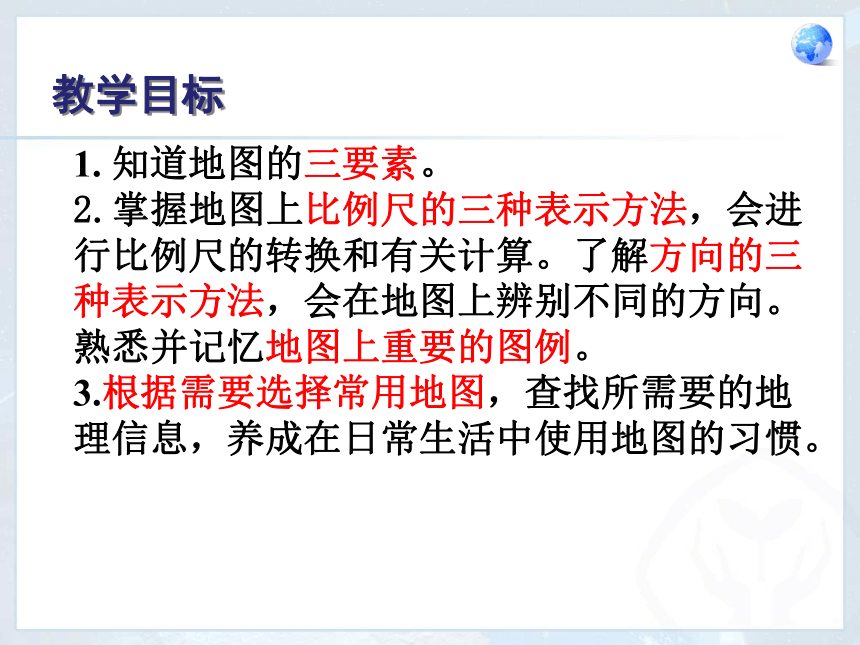 教学目标

1. 知道地图的三要素。
2. 掌握地图上比例尺的三种表示方法，会进行比例尺的转换和有关计算。了解方向的三种表示方法，会在地图上辨别不同的方向。熟悉并记忆地图上重要的图例。
3.根据需要选择常用地图，查找所需要的地理信息，养成在日常生活中使用地图的习惯。